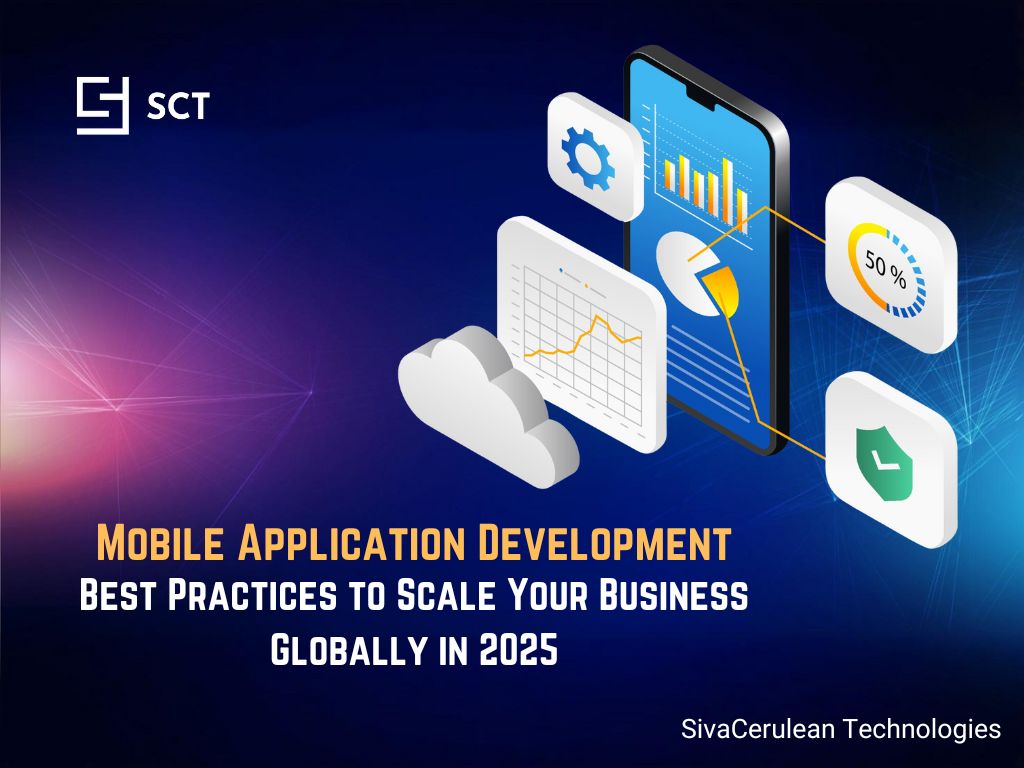 SCT

50 %

Mobile Application Development
Best Practices to Scale Your Business Globally in 2025

SivaCerulean Technologies